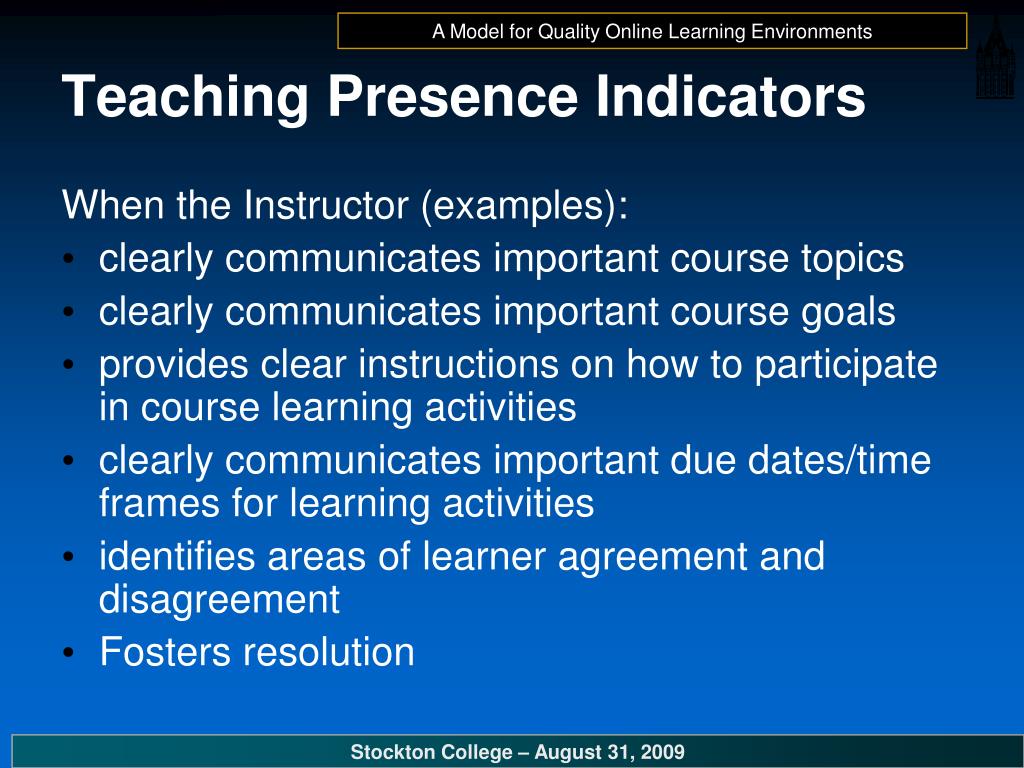 A Model for Quality Online Learning Environments

Teaching Presence Indicators

When the Instructor (examples):
• clearly communicates important course topics
• clearly communicates important course goals
• provides clear instructions on how to participate in course learning activities
• clearly communicates important due dates/time frames for learning activities
• identifies areas of learner agreement and disagreement
• Fosters resolution

Stockton College – August 31, 2009